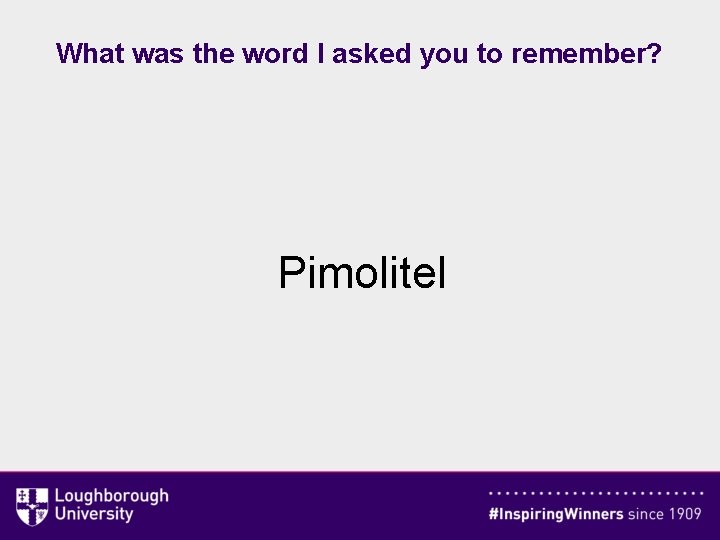 What was the word I asked you to remember?

Pimolitel

Loughborough University

#InspiringWinners since 1909